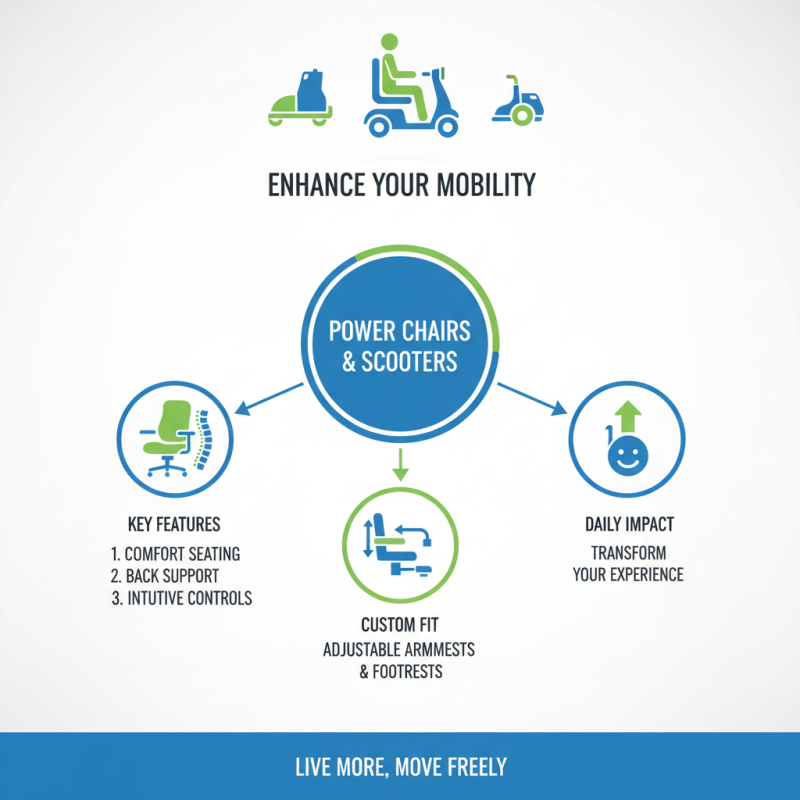 ENHANCE YOUR MOBILITY

POWER CHAIRS & SCOOTERS

KEY FEATURES
1. COMFORT SEATING
2. BACK SUPPORT
3. INTUTIVE CONTROLS

CUSTOM FIT
ADJUSTABLE ARMMESTS & FOOTRESTS

DAILY IMPACT
TRANSFORM YOUR EXPERIENCE

LIVE MORE, MOVE FREELY